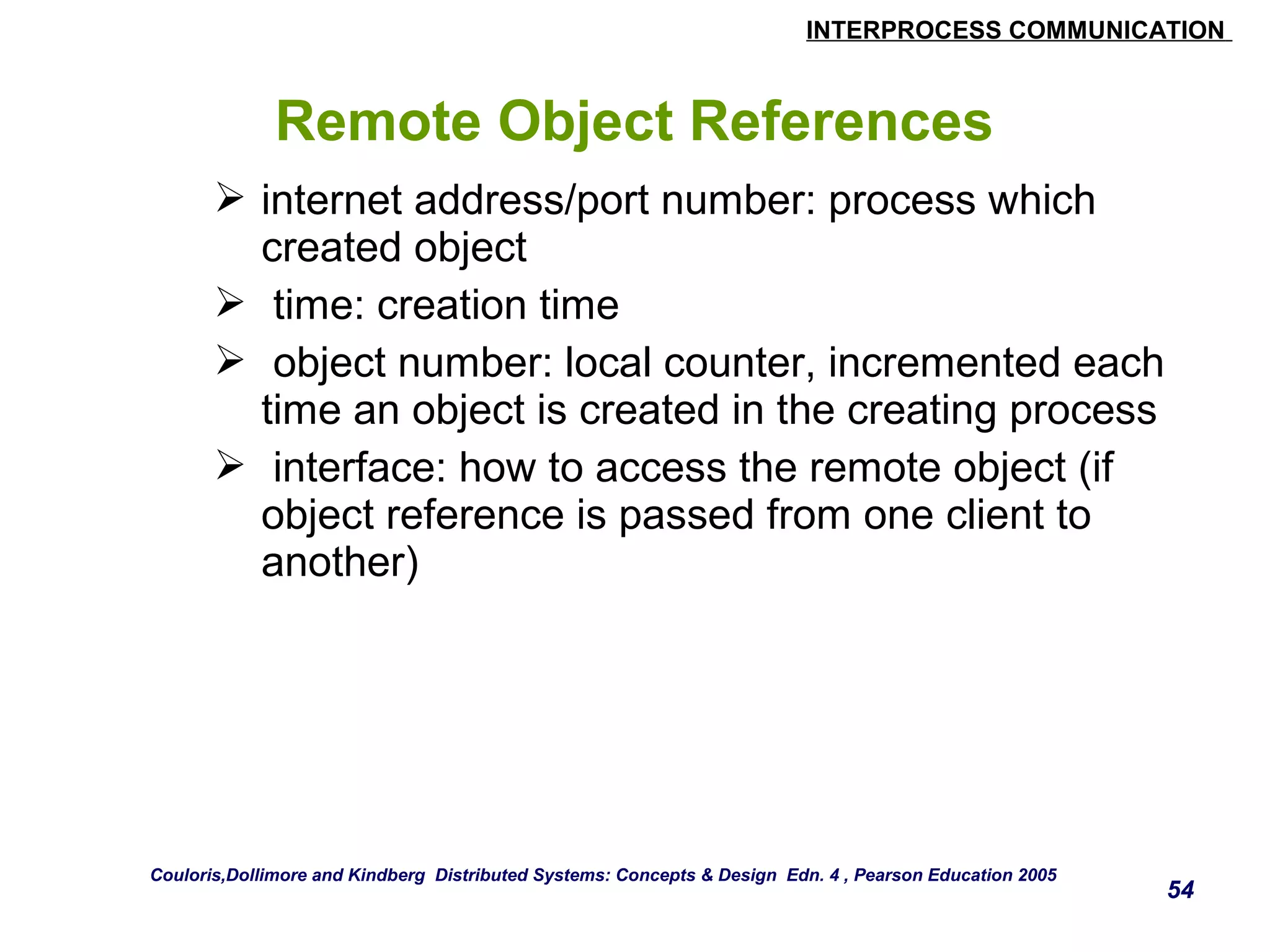 INTERPROCESS COMMUNICATION

Remote Object References

➢ internet address/port number: process which created object

➢ time: creation time

➢ object number: local counter, incremented each time an object is created in the creating process

➢ interface: how to access the remote object (if object reference is passed from one client to another)

Couloris,Dollimore and Kindberg Distributed Systems: Concepts & Design Edn. 4 , Pearson Education 2005

54